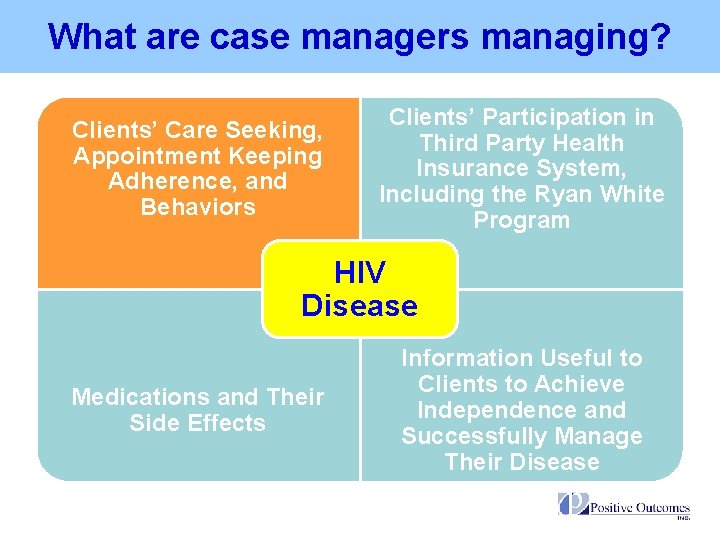 What are case managers managing?

Clients' Care Seeking, Appointment Keeping Adherence, and Behaviors

Clients' Participation in Third Party Health Insurance System, Including the Ryan White Program

HIV Disease

Medications and Their Side Effects

Information Useful to Clients to Achieve Independence and Successfully Manage Their Disease

Positive Outcomes INC.